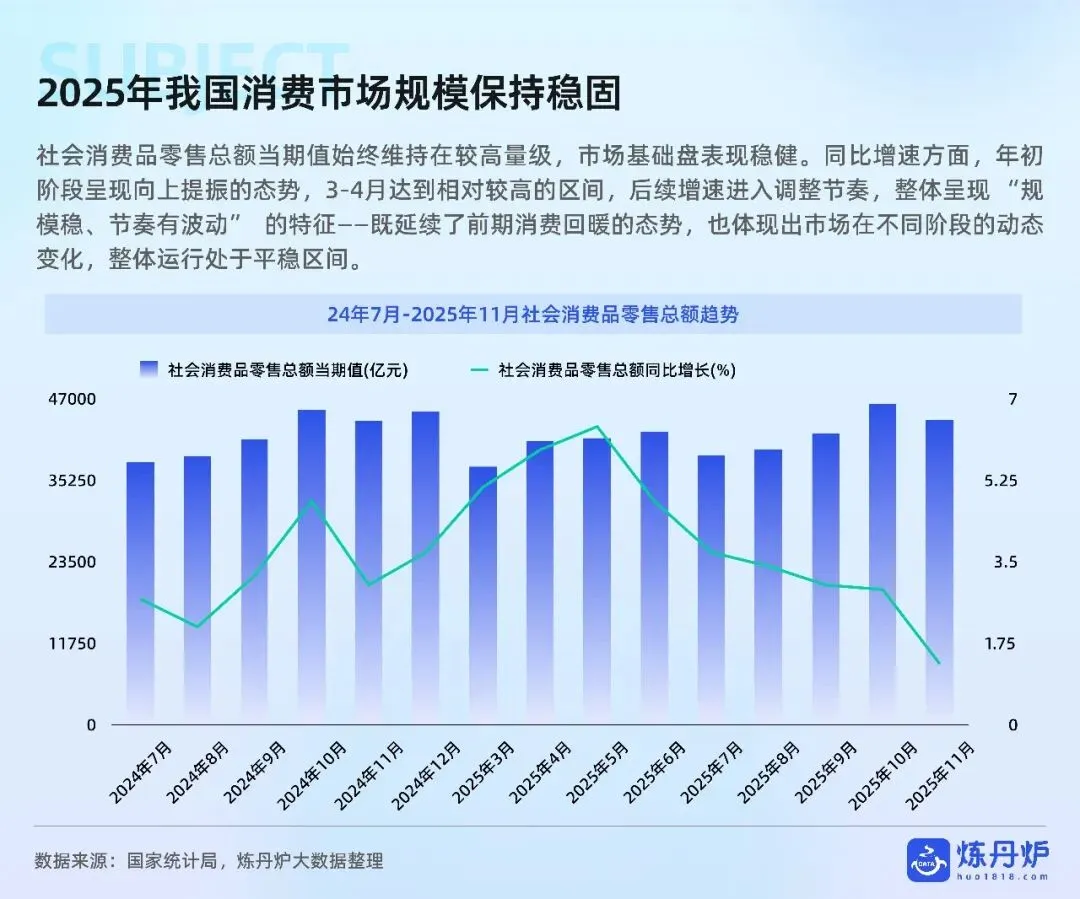 SUBJECT

2025年我国消费市场规模保持稳固

社会消费品零售总额当期值始终维持在较高量级，市场基础盘表现稳健。同比增速方面，年初阶段呈现向上提振的态势，3-4月达到相对较高的区间，后续增速进入调整节奏，整体呈现 “规模稳、节奏有波动” 的特征——既延续了前期消费回暖的态势，也体现出市场在不同阶段的动态变化，整体运行处于平稳区间。

24年7月-2025年11月社会消费品零售总额趋势

社会消费品零售总额当期值(亿元)
社会消费品零售总额同比增长(%)

47000
35250
23500
11750
0

7
5.25
3.5
1.75
0

2024年7月
2024年8月
2024年9月
2024年10月
2024年11月
2024年12月
2025年3月
2025年4月
2025年5月
2025年6月
2025年7月
2025年8月
2025年9月
2025年10月
2025年11月

数据来源：国家统计局，炼丹炉大数据整理

DATA 炼丹炉
huo1818.com